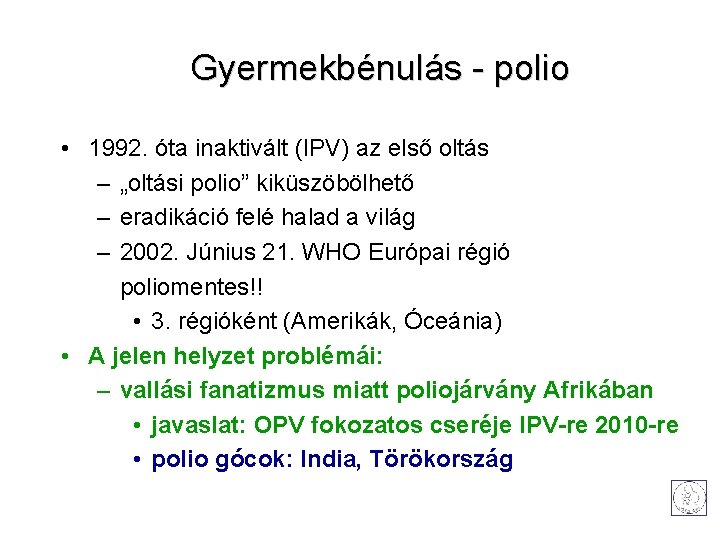 Gyermekbénulás - polio

• 1992. óta inaktivált (IPV) az első oltás
  – „oltási polio” kiküszöbölhető
  – eradikáció felé halad a világ
  – 2002. Június 21. WHO Európai régió poliomentes!!
    • 3. régióként (Amerikák, Óceánia)
• A jelen helyzet problémái:
  – vallási fanatizmus miatt poliojárvány Afrikában
    • javaslat: OPV fokozatos cseréje IPV-re 2010-re
    • polio gócok: India, Törökország